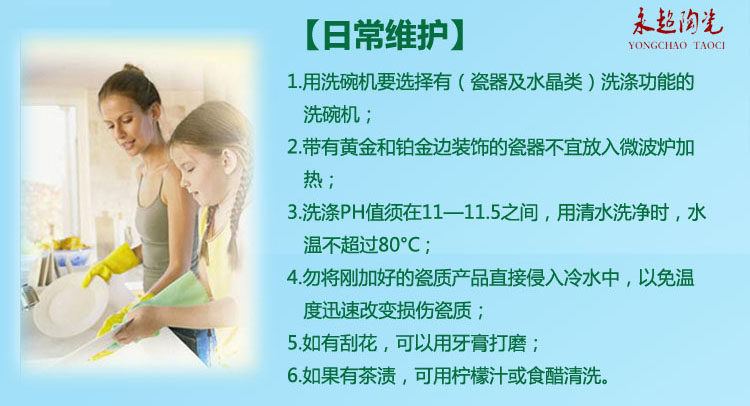 【日常维护】

永超陶瓷
YONGCHAO TAOCI

1.用洗碗机要选择有（瓷器及水晶类）洗涤功能的洗碗机；

2.带有黄金和铂金边装饰的瓷器不宜放入微波炉加热；

3.洗涤PH值须在11—11.5之间，用清水洗净时，水温不超过80°C；

4.勿将刚加好的瓷质产品直接侵入冷水中，以免温度迅速改变损伤瓷质；

5.如有刮花，可以用牙膏打磨；

6.如果有茶渍，可用柠檬汁或食醋清洗。